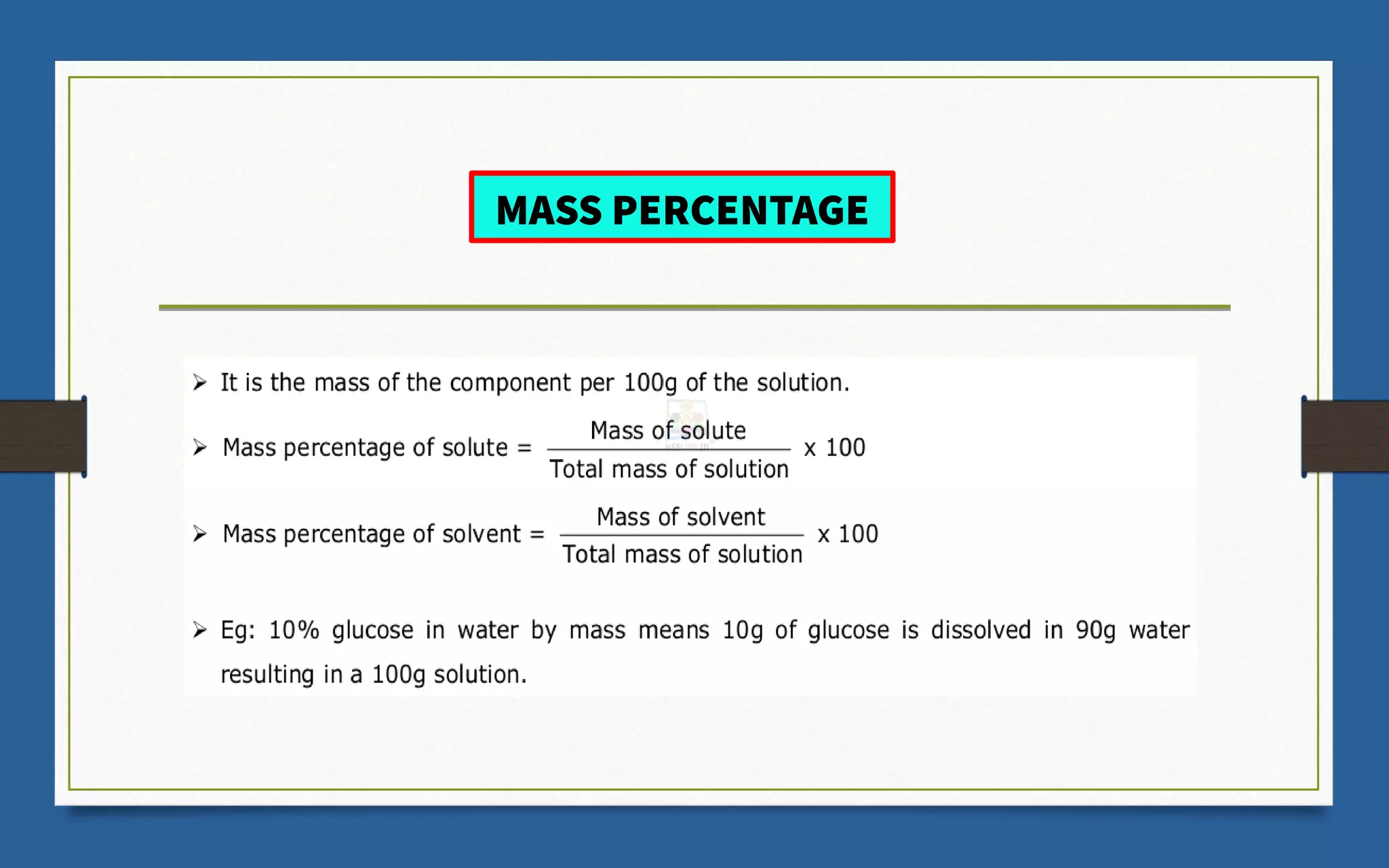 MASS PERCENTAGE

➢ It is the mass of the component per 100g of the solution.

➢ Mass percentage of solute = $\frac{\text{Mass of solute}}{\text{Total mass of solution}}$ x 100

➢ Mass percentage of solvent = $\frac{\text{Mass of solvent}}{\text{Total mass of solution}}$ x 100

➢ Eg: 10% glucose in water by mass means 10g of glucose is dissolved in 90g water resulting in a 100g solution.